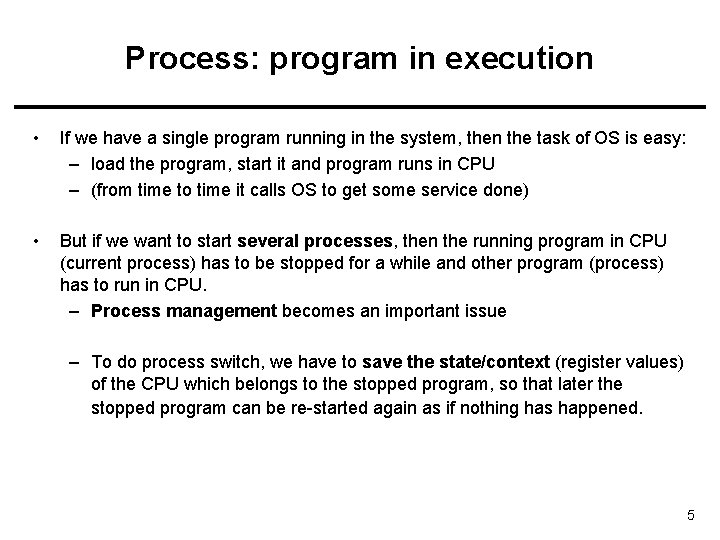 Process: program in execution

• If we have a single program running in the system, then the task of OS is easy:
– load the program, start it and program runs in CPU
– (from time to time it calls OS to get some service done)

• But if we want to start several processes, then the running program in CPU (current process) has to be stopped for a while and other program (process) has to run in CPU.
– Process management becomes an important issue

– To do process switch, we have to save the state/context (register values) of the CPU which belongs to the stopped program, so that later the stopped program can be re-started again as if nothing has happened.

5